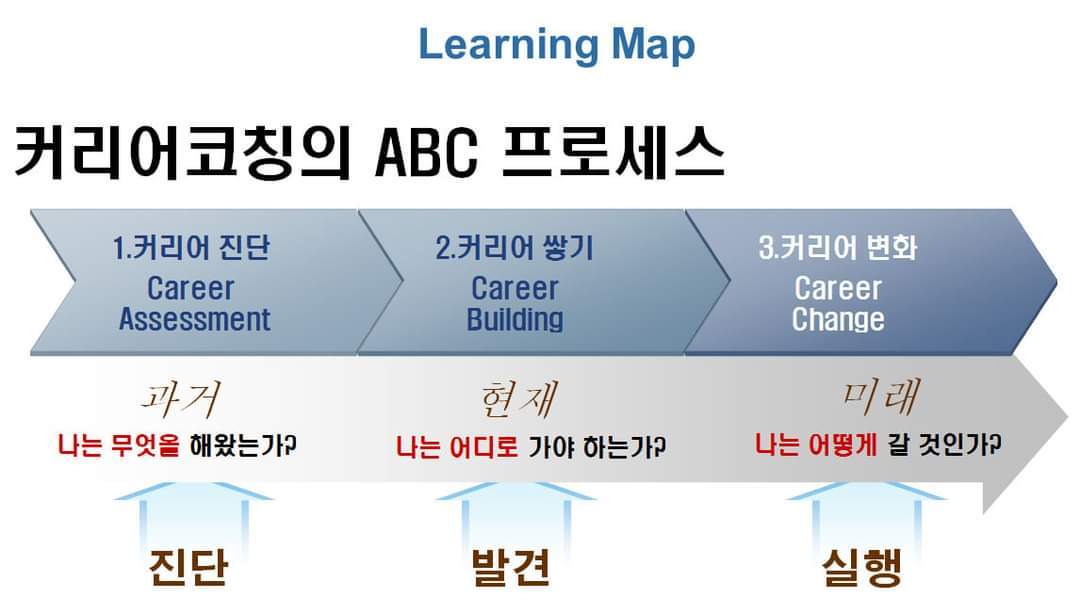 Learning Map

커리어코칭의 ABC 프로세스

1.커리어 진단
Career
Assessment

2.커리어 쌓기
Career
Building

3.커리어 변화
Career
Change

과거
나는 무엇을 해왔는가?

현재
나는 어디로 가야 하는가?

미래
나는 어떻게 갈 것인가?

진단

발견

실행